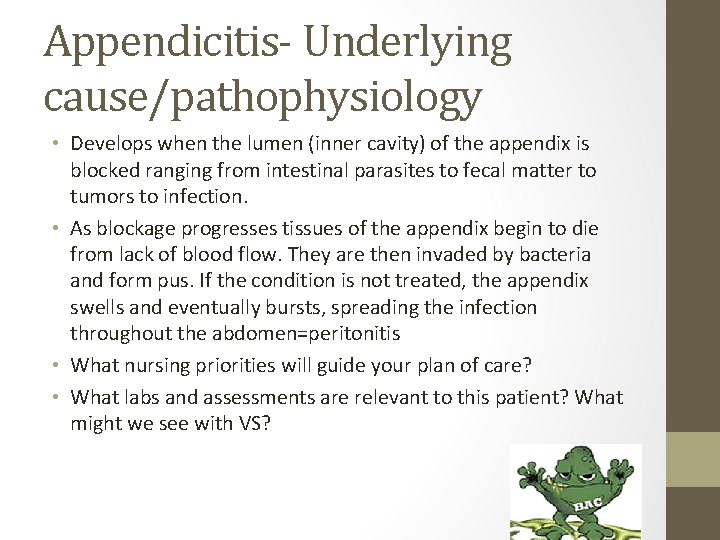 Appendicitis- Underlying cause/pathophysiology

• Develops when the lumen (inner cavity) of the appendix is blocked ranging from intestinal parasites to fecal matter to tumors to infection.

• As blockage progresses tissues of the appendix begin to die from lack of blood flow. They are then invaded by bacteria and form pus. If the condition is not treated, the appendix swells and eventually bursts, spreading the infection throughout the abdomen=peritonitis

• What nursing priorities will guide your plan of care?

• What labs and assessments are relevant to this patient? What might we see with VS?

BAC